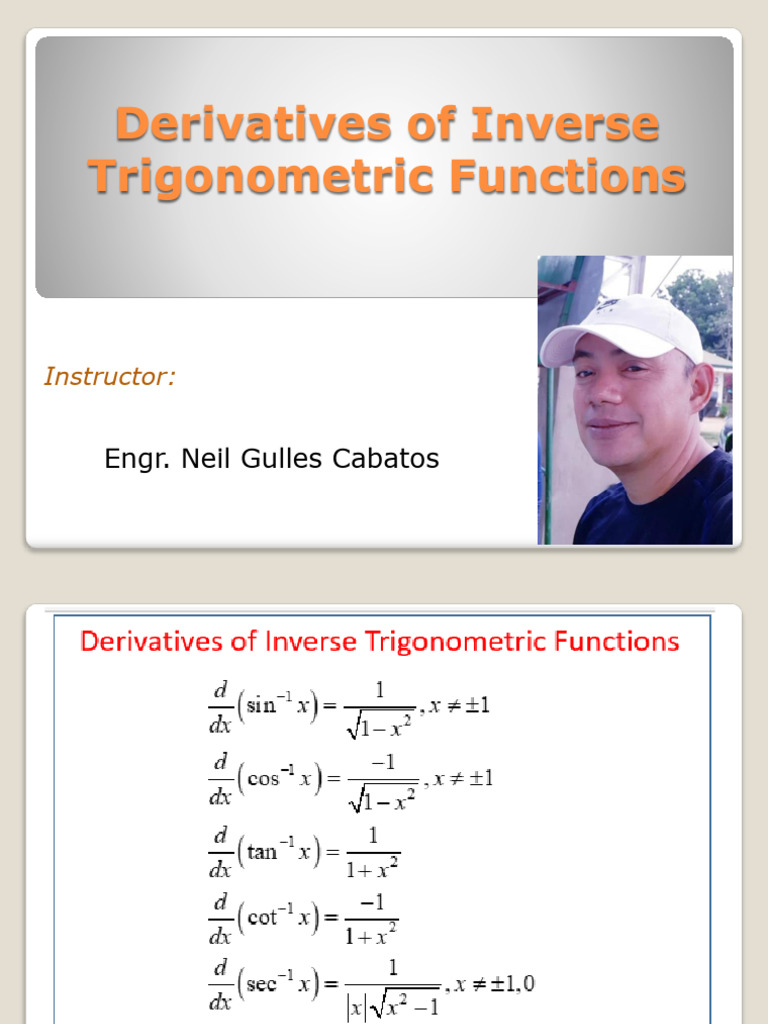 Derivatives of Inverse Trigonometric Functions

Instructor:

Engr. Neil Gulles Cabatos

Derivatives of Inverse Trigonometric Functions

$\frac{d}{dx}\left(\sin^{-1}x\right)=\frac{1}{\sqrt{1-x^2}}, x\neq\pm1$

$\frac{d}{dx}\left(\cos^{-1}x\right)=\frac{-1}{\sqrt{1-x^2}}, x\neq\pm1$

$\frac{d}{dx}\left(\tan^{-1}x\right)=\frac{1}{1+x^2}$

$\frac{d}{dx}\left(\cot^{-1}x\right)=\frac{-1}{1+x^2}$

$\frac{d}{dx}\left(\sec^{-1}x\right)=\frac{1}{|x|\sqrt{x^2-1}}, x\neq\pm1,0$